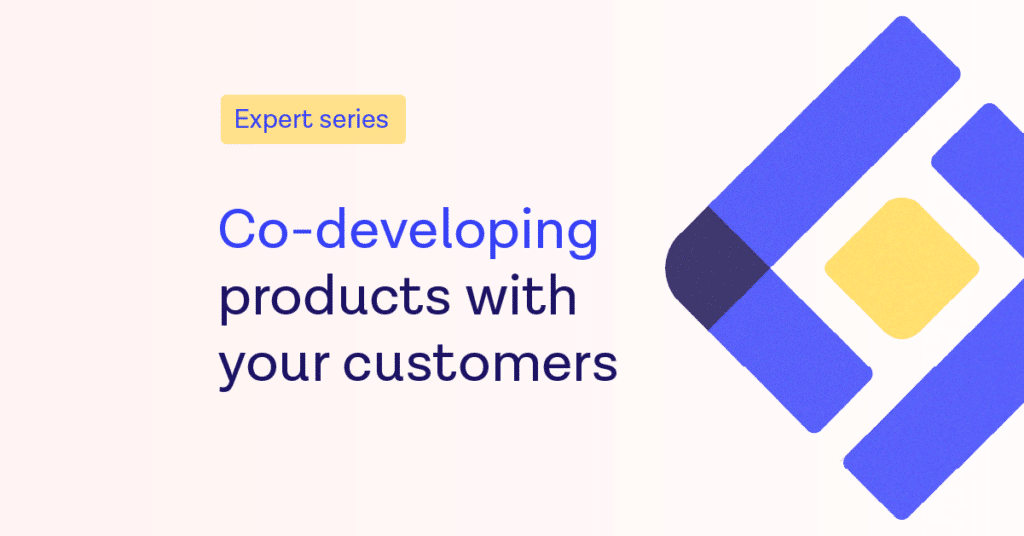 Expert series

Co-developing products with your customers